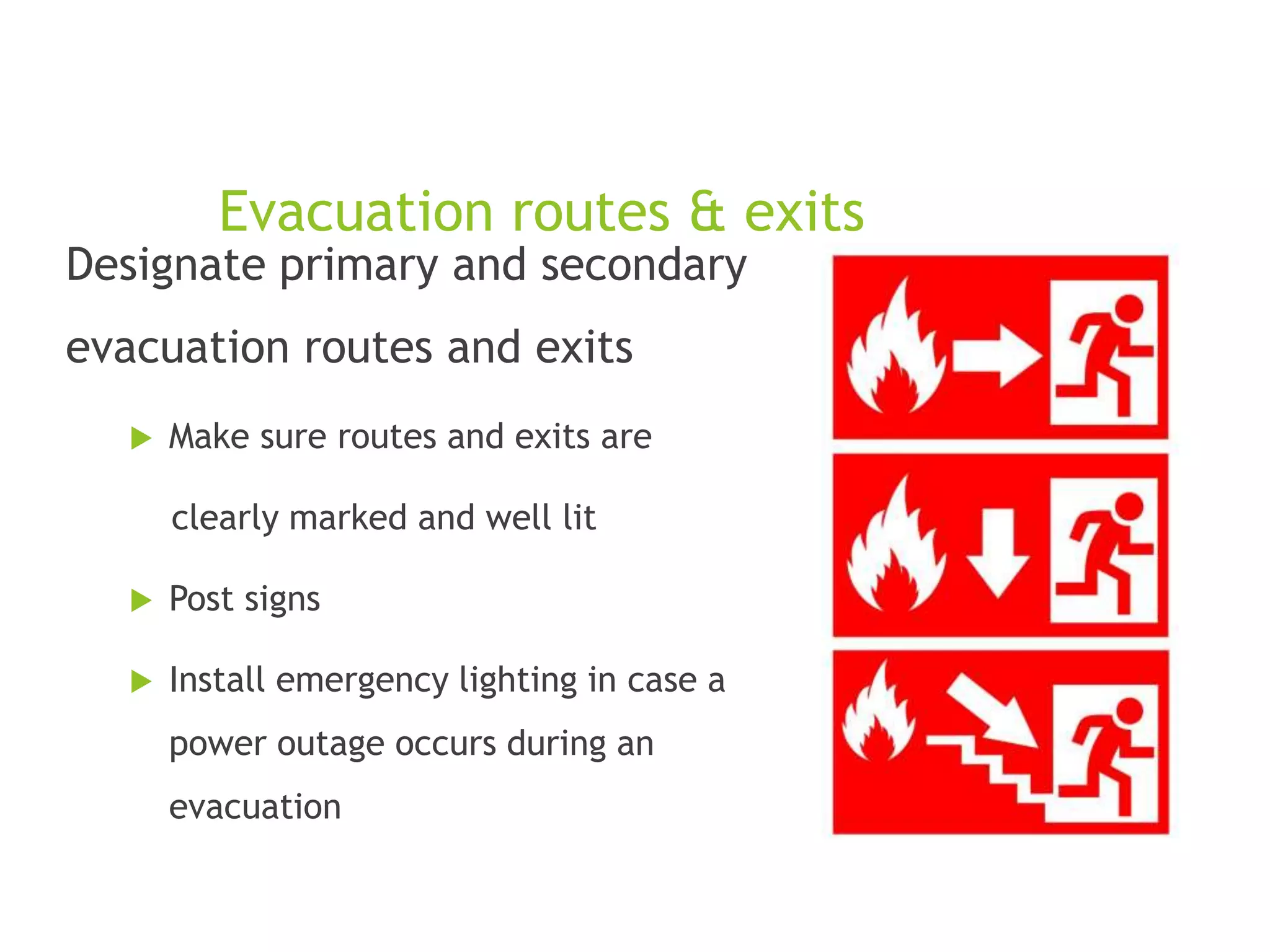 Evacuation routes & exits

Designate primary and secondary evacuation routes and exits

▶ Make sure routes and exits are clearly marked and well lit

▶ Post signs

▶ Install emergency lighting in case a power outage occurs during an evacuation